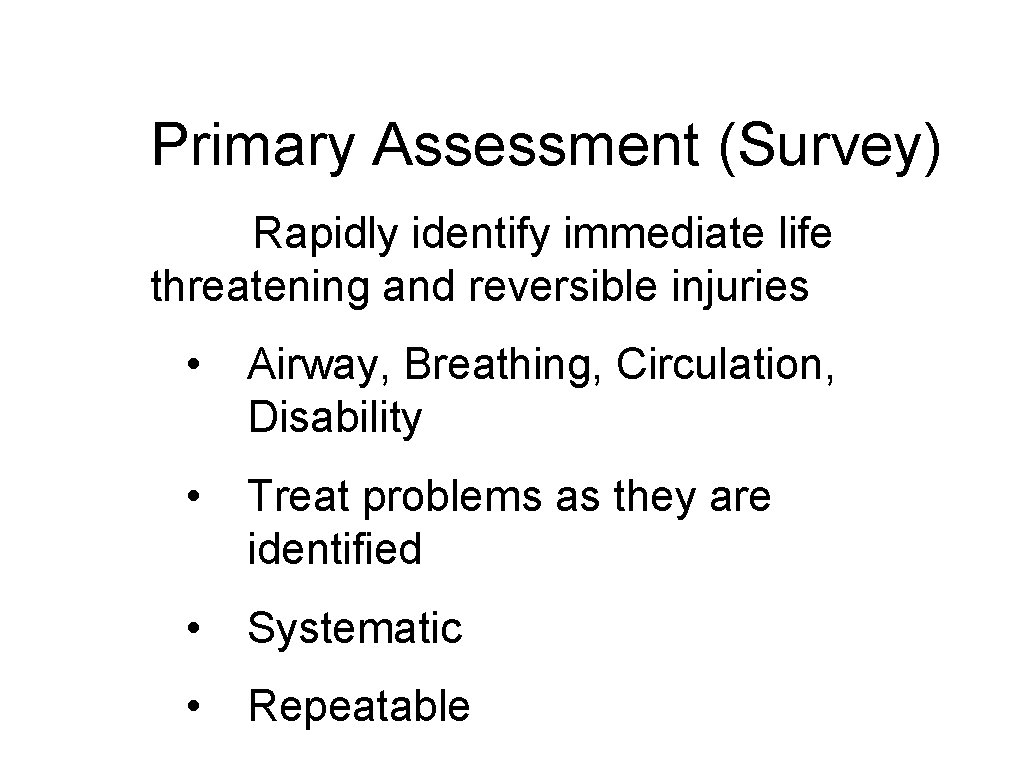 Primary Assessment (Survey)

Rapidly identify immediate life threatening and reversible injuries

• Airway, Breathing, Circulation, Disability

• Treat problems as they are identified

• Systematic

• Repeatable